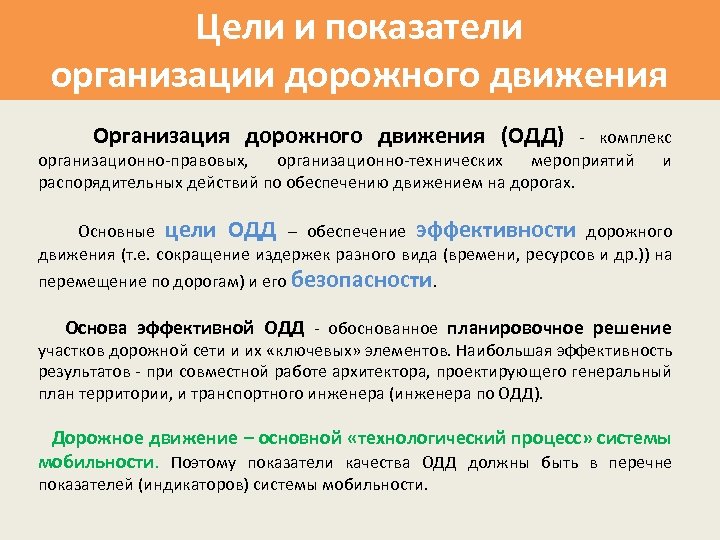 Цели и показатели организации дорожного движения

Организация дорожного движения (ОДД) - комплекс организационно-правовых, организационно-технических мероприятий и распорядительных действий по обеспечению движением на дорогах.

Основные цели ОДД – обеспечение эффективности дорожного движения (т.е. сокращение издержек разного вида (времени, ресурсов и др.)) на перемещение по дорогам) и его безопасности.

Основа эффективной ОДД - обоснованное планировочное решение участков дорожной сети и их «ключевых» элементов. Наибольшая эффективность результатов - при совместной работе архитектора, проектирующего генеральный план территории, и транспортного инженера (инженера по ОДД).

Дорожное движение – основной «технологический процесс» системы мобильности. Поэтому показатели качества ОДД должны быть в перечне показателей (индикаторов) системы мобильности.